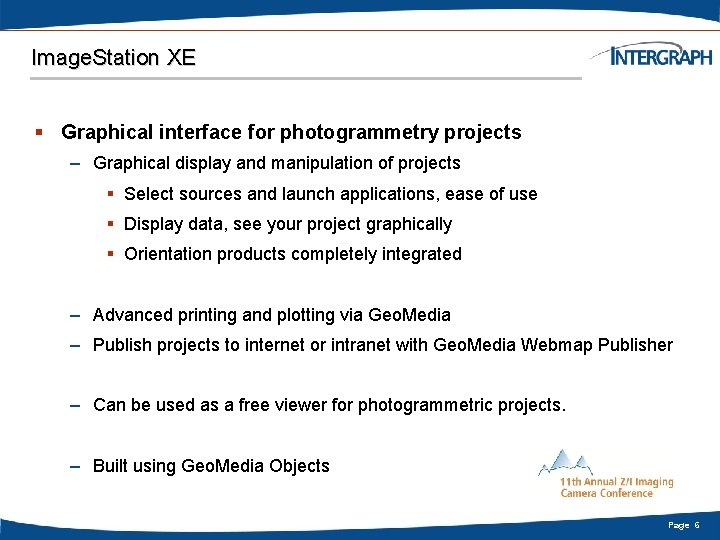 ImageStation XE

INTERGRAPH

▪ Graphical interface for photogrammetry projects

– Graphical display and manipulation of projects

▪ Select sources and launch applications, ease of use

▪ Display data, see your project graphically

▪ Orientation products completely integrated

– Advanced printing and plotting via GeoMedia

– Publish projects to internet or intranet with GeoMedia Webmap Publisher

– Can be used as a free viewer for photogrammetric projects.

– Built using GeoMedia Objects

11th Annual Z/I Imaging Camera Conference

Page 6